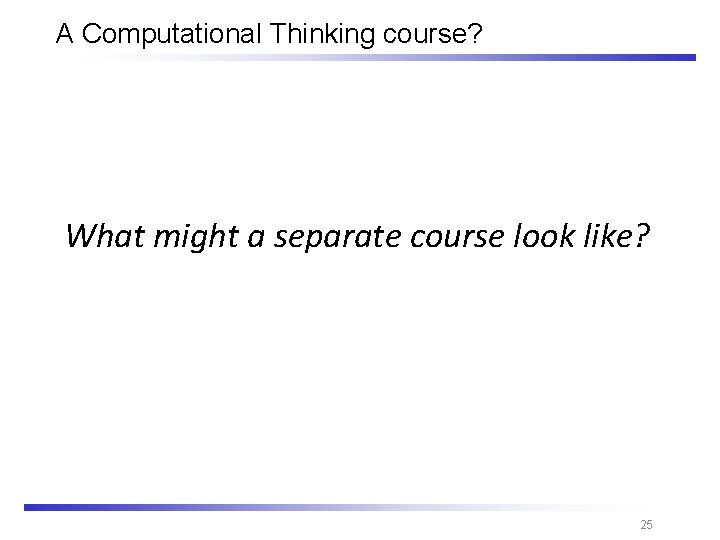 A Computational Thinking course?

What might a separate course look like?

25